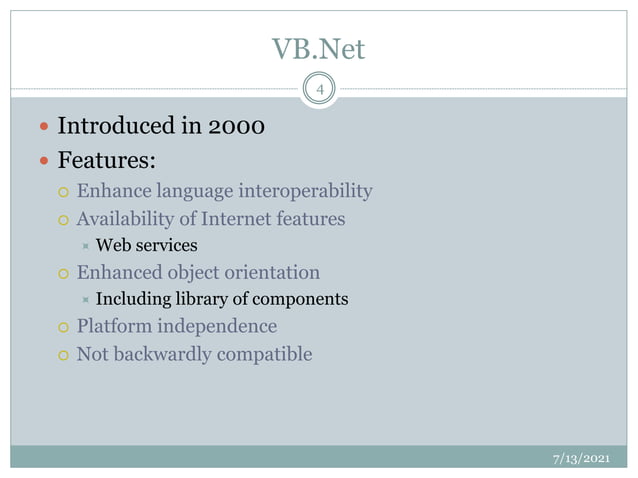 VB.Net

4

Introduced in 2000
Features:
Enhance language interoperability
Availability of Internet features
Web services
Enhanced object orientation
Including library of components
Platform independence
Not backwardly compatible

7/13/2021